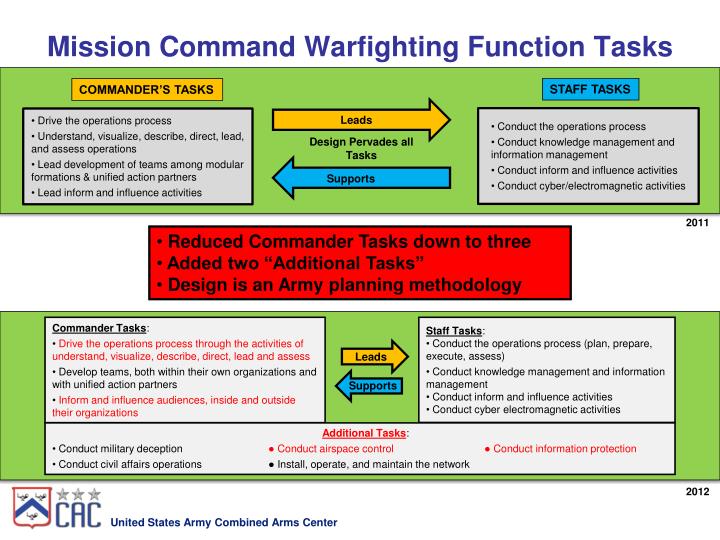 Mission Command Warfighting Function Tasks

COMMANDER'S TASKS

• Drive the operations process
• Understand, visualize, describe, direct, lead, and assess operations
• Lead development of teams among modular formations & unified action partners
• Lead inform and influence activities

Leads

Design Pervades all Tasks

Supports

STAFF TASKS

• Conduct the operations process
• Conduct knowledge management and information management
• Conduct inform and influence activities
• Conduct cyber/electromagnetic activities

2011

• Reduced Commander Tasks down to three
• Added two "Additional Tasks"
• Design is an Army planning methodology

Commander Tasks:
• Drive the operations process through the activities of understand, visualize, describe, direct, lead and assess
• Develop teams, both within their own organizations and with unified action partners
• Inform and influence audiences, inside and outside their organizations

Leads

Supports

Staff Tasks:
• Conduct the operations process (plan, prepare, execute, assess)
• Conduct knowledge management and information management
• Conduct inform and influence activities
• Conduct cyber electromagnetic activities

Additional Tasks:
• Conduct military deception
• Conduct civil affairs operations
● Conduct airspace control
● Install, operate, and maintain the network
● Conduct information protection

2012

CAC United States Army Combined Arms Center